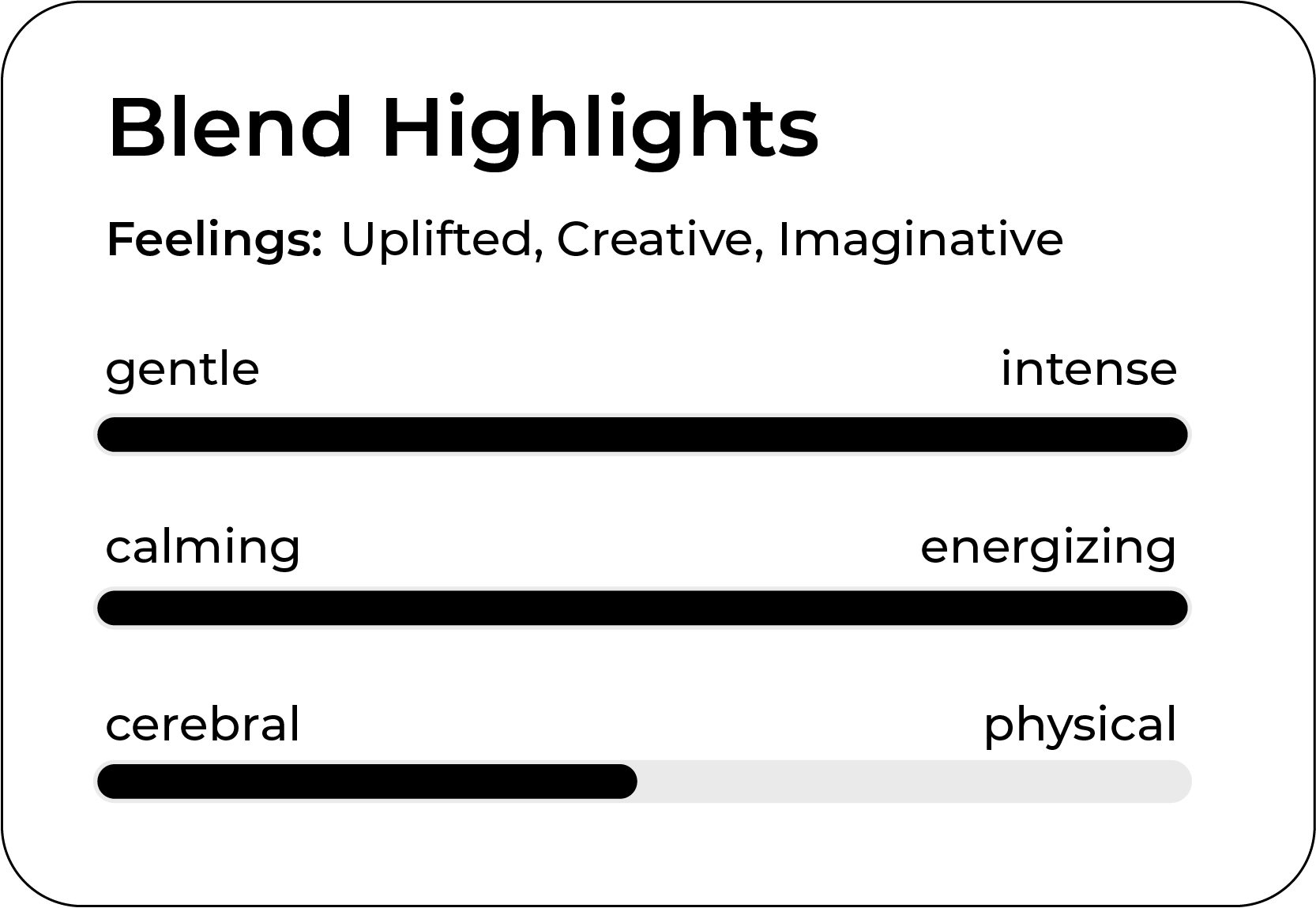 Blend Highlights

Feelings: Uplifted, Creative, Imaginative

gentle intense

calming energizing

cerebral physical